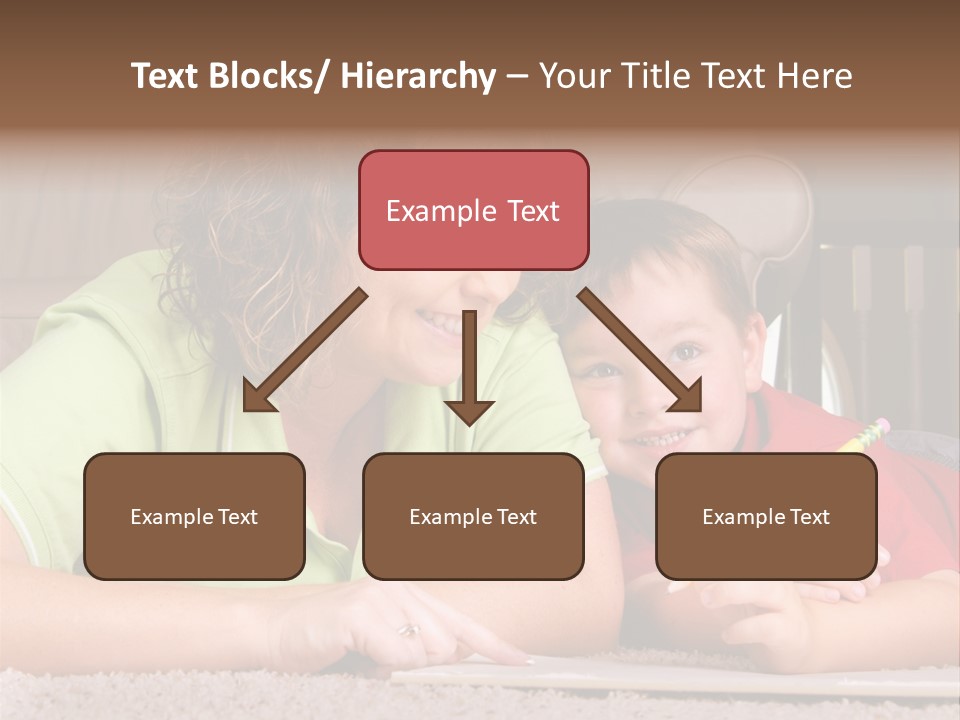 Text Blocks/ Hierarchy – Your Title Text Here

Example Text

Example Text

Example Text

Example Text